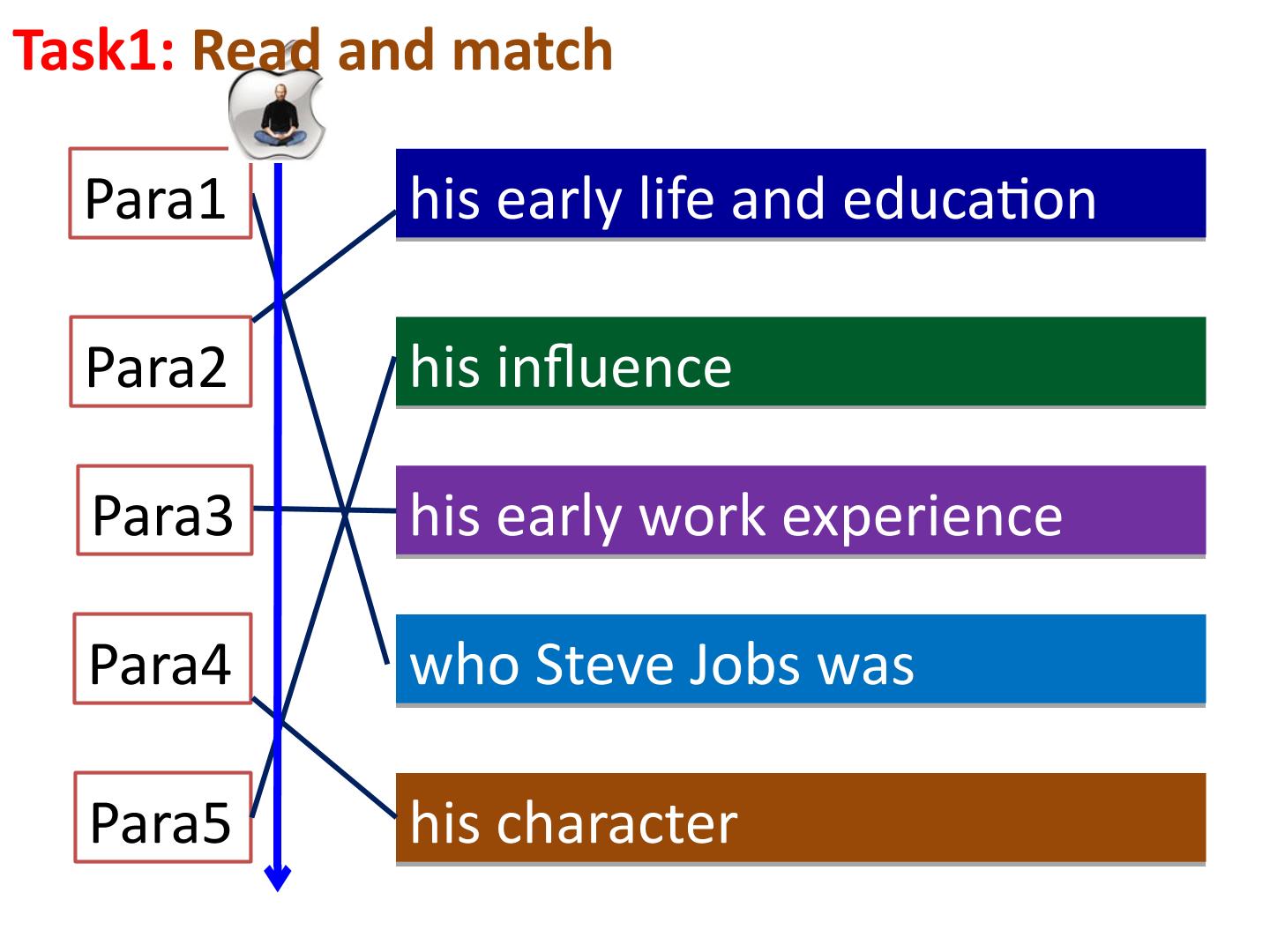 Task1: Read and match

Para1

Para2

Para3

Para4

Para5

his early life and education

his influence

his early work experience

who Steve Jobs was

his character